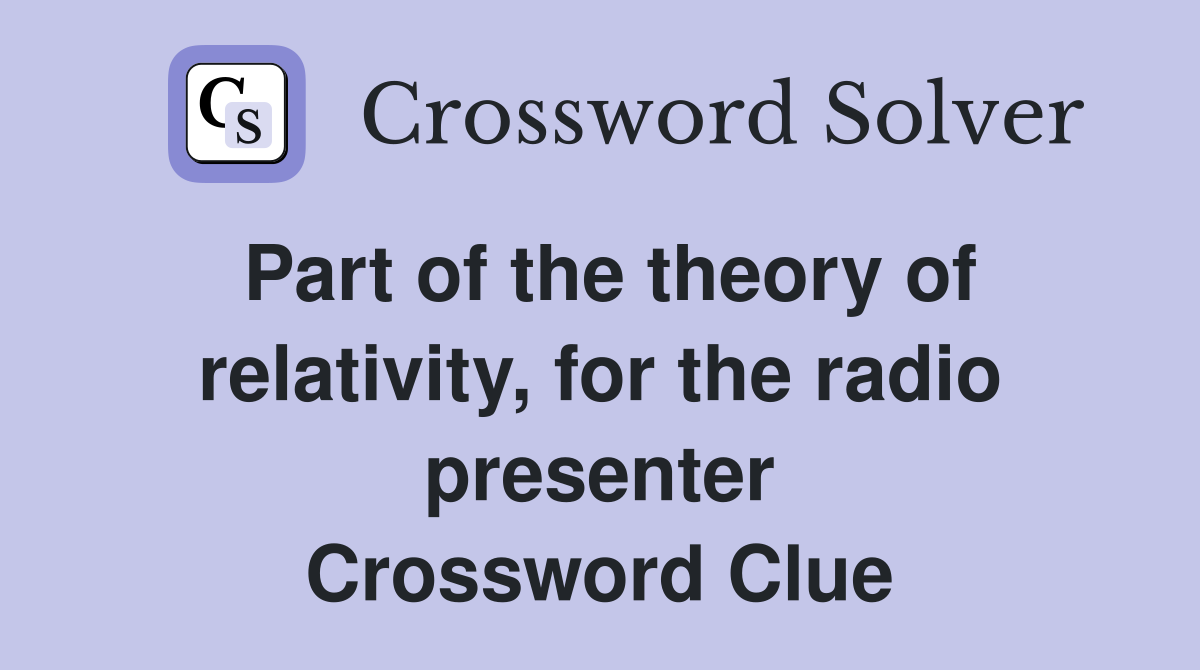 CS Crossword Solver

Part of the theory of relativity, for the radio presenter Crossword Clue